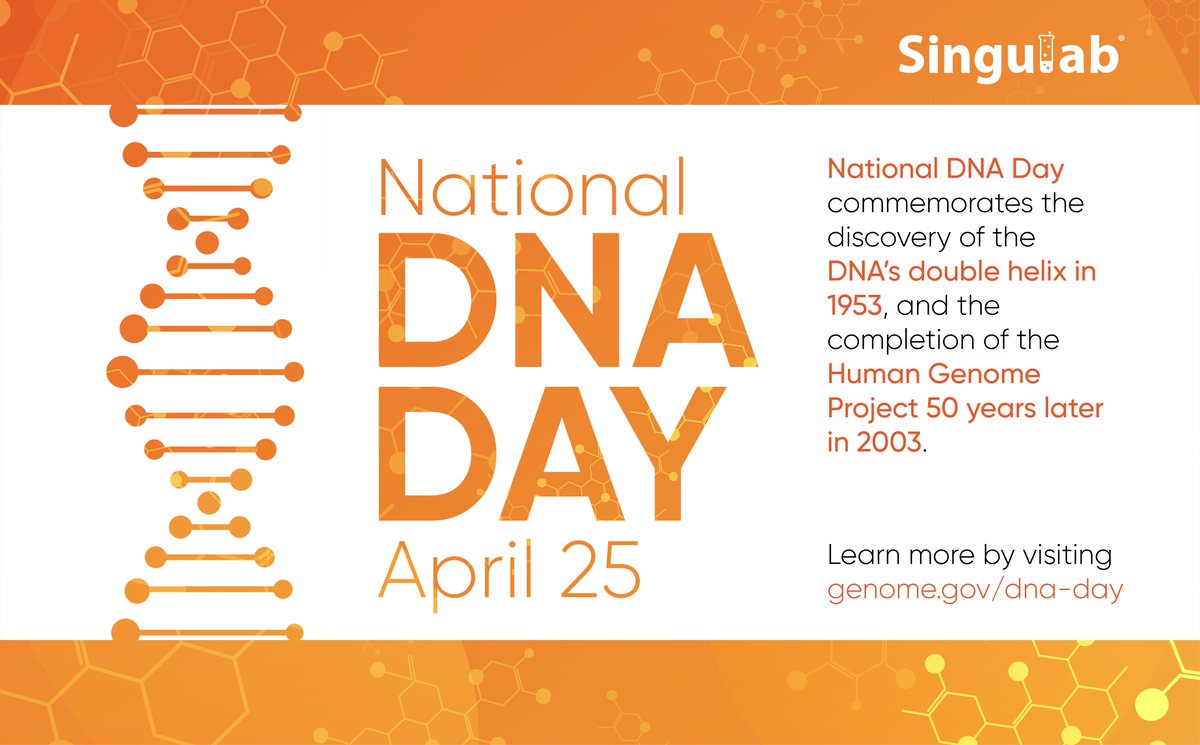 Singulab

National
DNA
DAY
April 25

National DNA Day commemorates the discovery of the DNA's double helix in 1953, and the completion of the Human Genome Project 50 years later in 2003.

Learn more by visiting genome.gov/dna-day